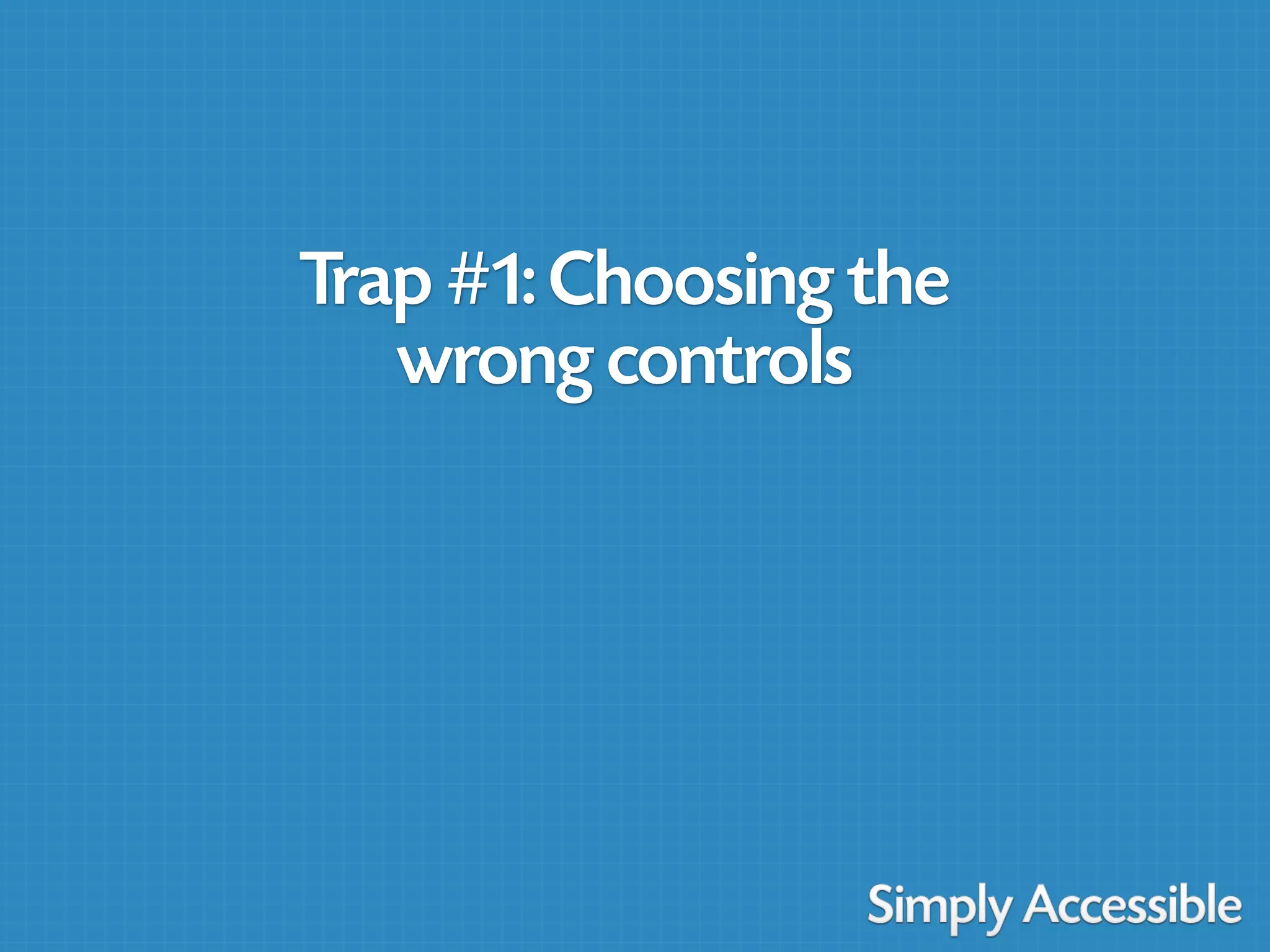 Trap #1: Choosing the wrong controls

Simply Accessible